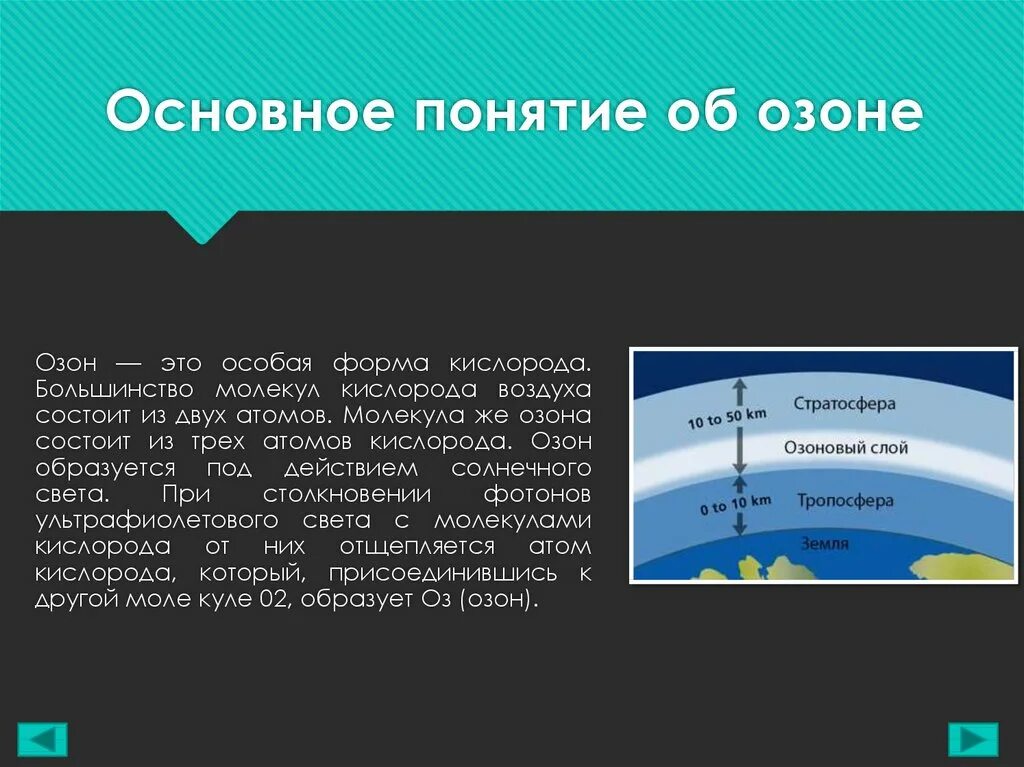 Основное понятие об озоне

Озон — это особая форма кислорода. Большинство молекул кислорода воздуха состоит из двух атомов. Молекула же озона состоит из трех атомов кислорода. Озон образуется под действием солнечного света. При столкновении фотонов ультрафиолетового света с молекулами кислорода от них отщепляется атом кислорода, который, присоединившись к другой моле куле 02, образует Оз (озон).

10 to 50 km
Стратосфера
Озоновый слой
0 to 10 km
Тропосфера
Земля